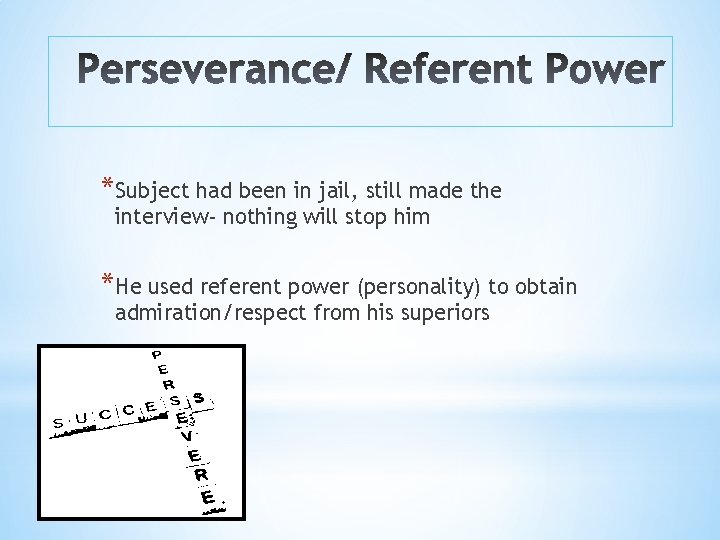 Perseverance/ Referent Power

*Subject had been in jail, still made the interview- nothing will stop him

*He used referent power (personality) to obtain admiration/respect from his superiors

SUCCESS

PERSEVERE